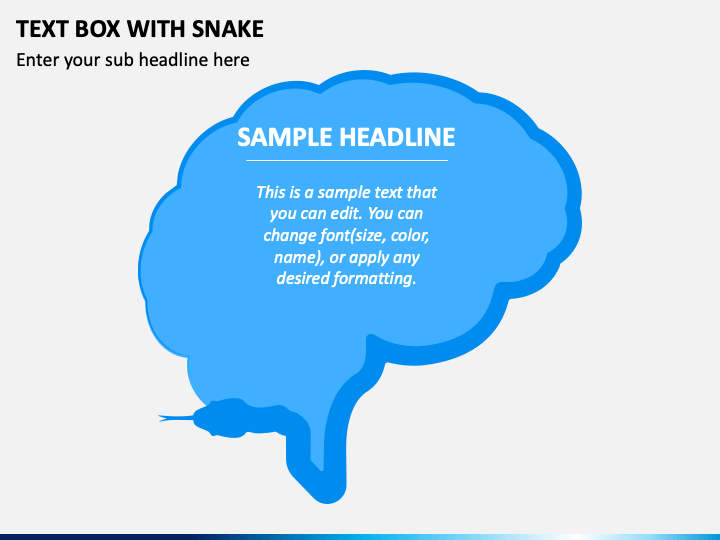 TEXT BOX WITH SNAKE

Enter your sub headline here

SAMPLE HEADLINE

This is a sample text that you can edit. You can change font(size, color, name), or apply any desired formatting.